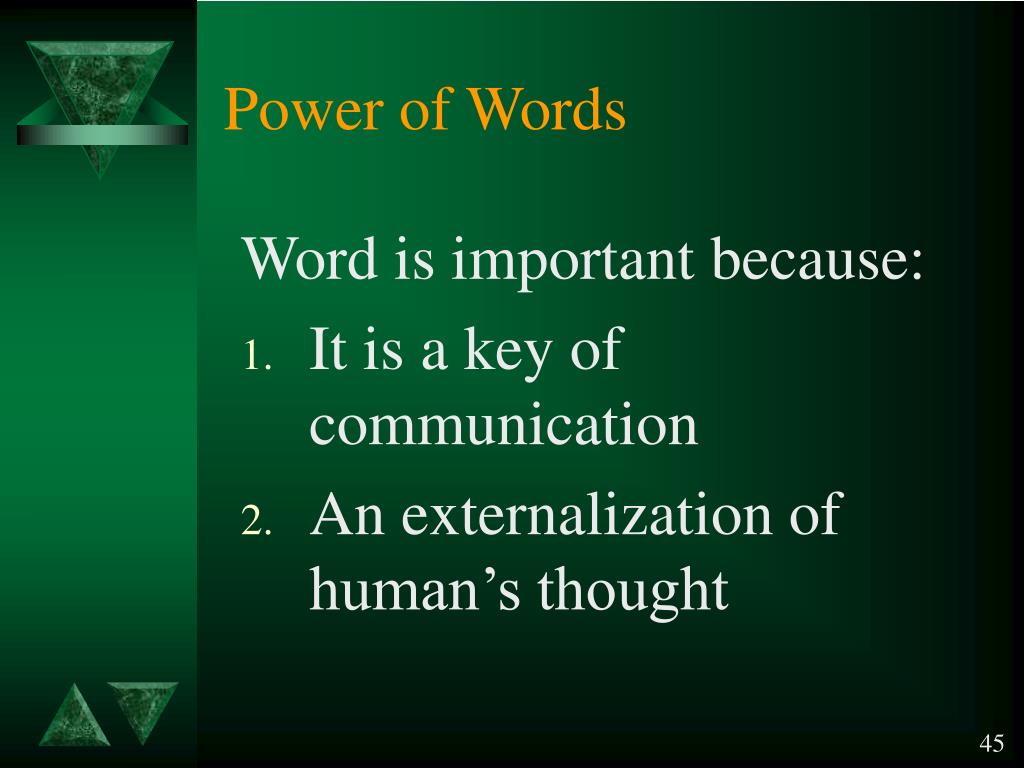 Power of Words

Word is important because:

1. It is a key of communication
2. An externalization of human’s thought

45